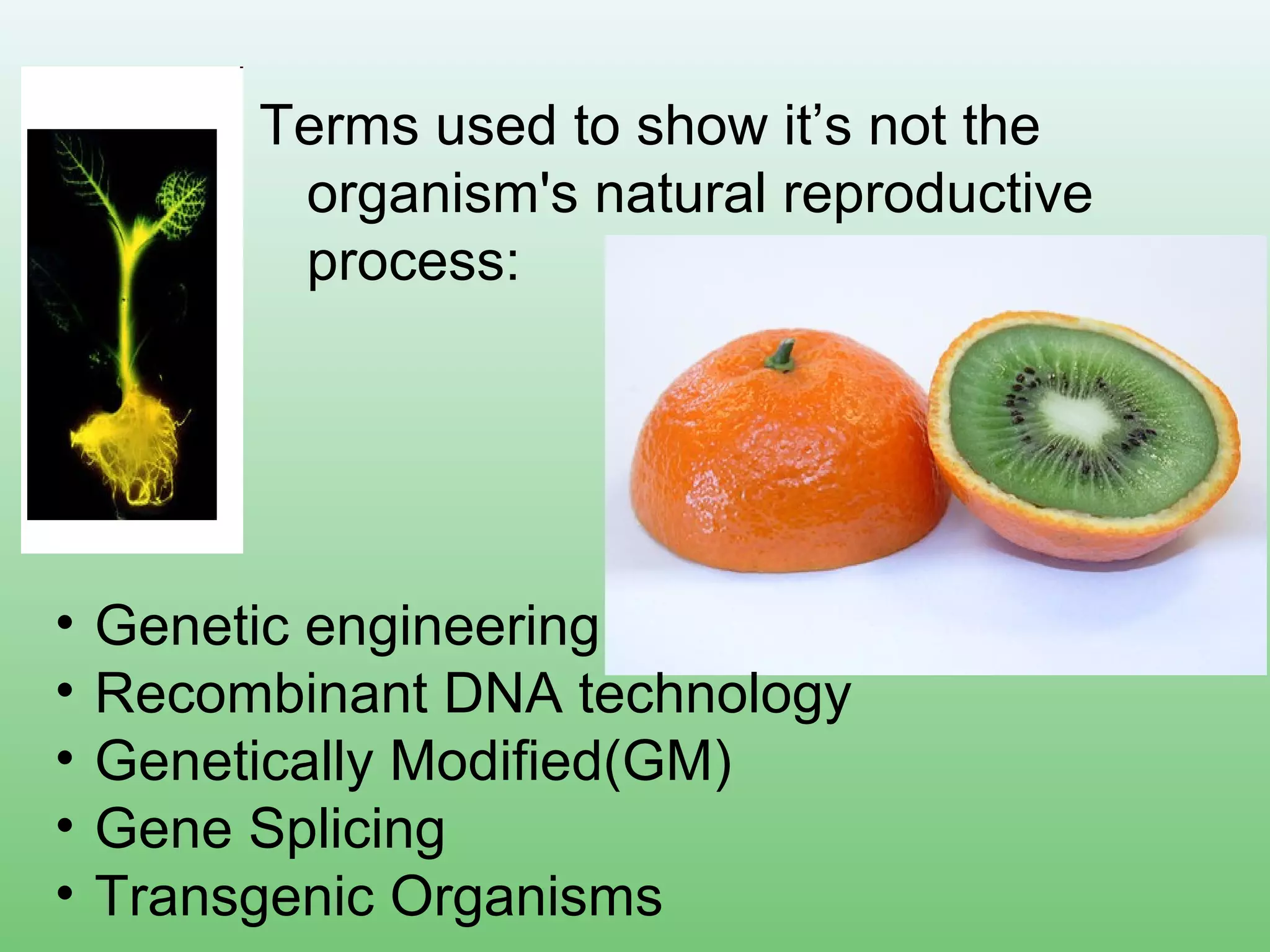 Terms used to show it’s not the organism's natural reproductive process:

• Genetic engineering
• Recombinant DNA technology
• Genetically Modified(GM)
• Gene Splicing
• Transgenic Organisms